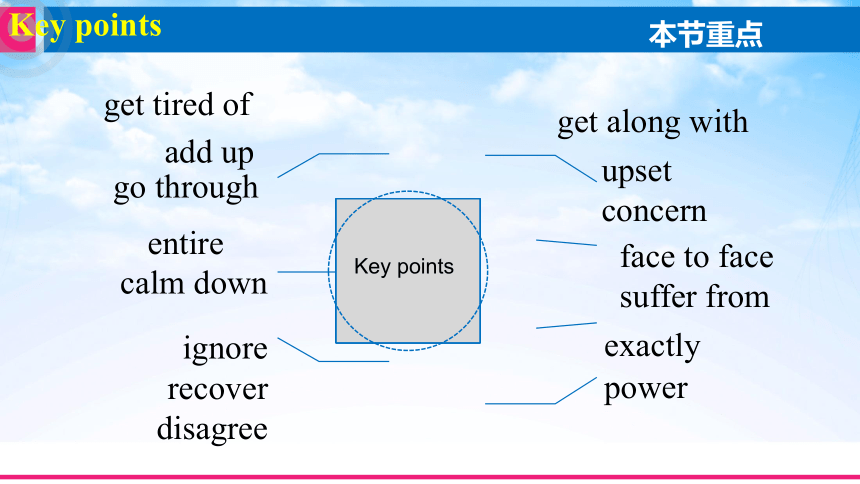 Key points

本节重点

get tired of
add up
go through

entire
calm down

ignore
recover
disagree

Key points

get along with
upset
concern

face to face
suffer from

exactly
power